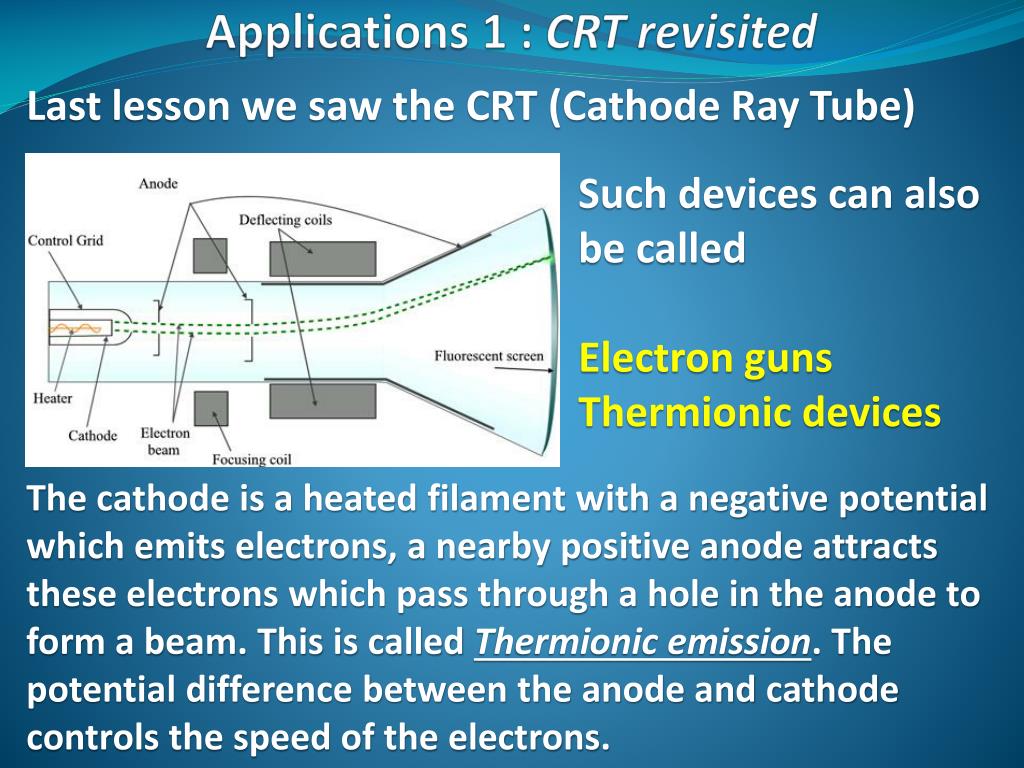 Applications 1 : CRT revisited

Last lesson we saw the CRT (Cathode Ray Tube)

Anode
Deflecting coils
Control Grid
Fluorescent screen
Heater
Cathode
Electron beam
Focusing coil

Such devices can also be called

Electron guns
Thermionic devices

The cathode is a heated filament with a negative potential which emits electrons, a nearby positive anode attracts these electrons which pass through a hole in the anode to form a beam. This is called Thermionic emission. The potential difference between the anode and cathode controls the speed of the electrons.